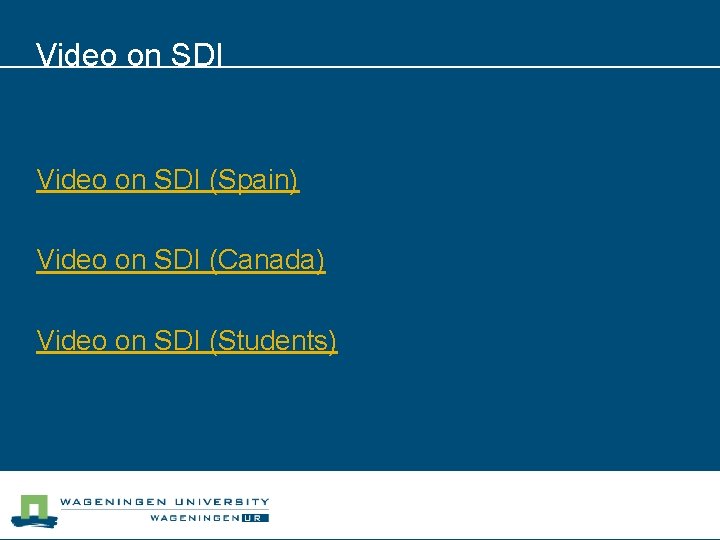 Video on SDI

Video on SDI (Spain)

Video on SDI (Canada)

Video on SDI (Students)

WAGENINGEN UNIVERSITY
WAGENINGEN UR